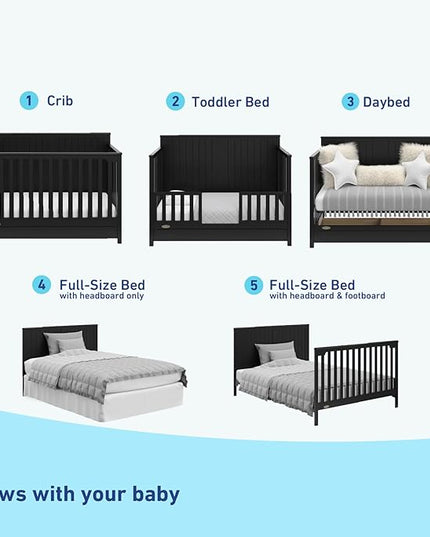 1 Crib

2 Toddler Bed

3 Daybed

4 Full-Size Bed
with headboard only

5 Full-Size Bed
with headboard & footboard

ws with your baby